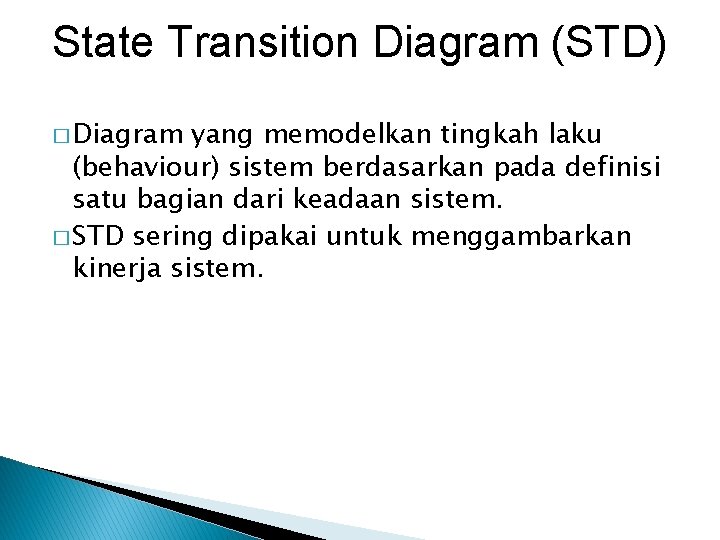 State Transition Diagram (STD)

□ Diagram yang memodelkan tingkah laku (behaviour) sistem berdasarkan pada definisi satu bagian dari keadaan sistem.

□ STD sering dipakai untuk menggambarkan kinerja sistem.